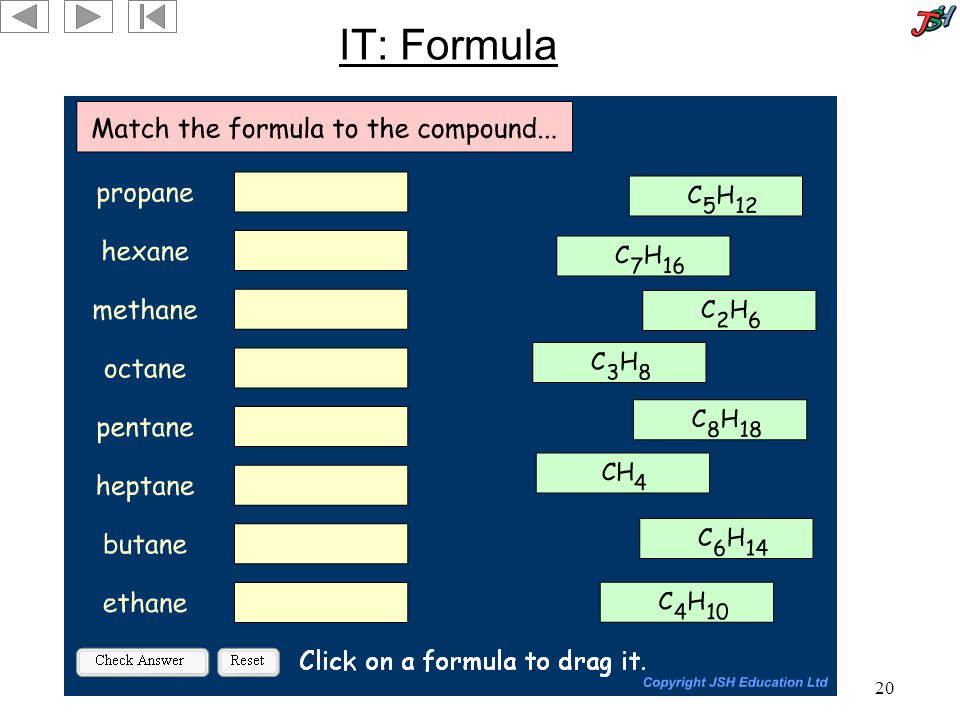 JSH

IT: Formula

Match the formula to the compound...

propane

hexane

methane

octane

pentane

heptane

butane

ethane

$C_5H_{12}$

$C_7H_{16}$

$C_2H_6$

$C_3H_8$

$C_8H_{18}$

$CH_4$

$C_6H_{14}$

$C_4H_{10}$

Check Answer

Reset

Click on a formula to drag it.

Copyright JSH Education Ltd

20